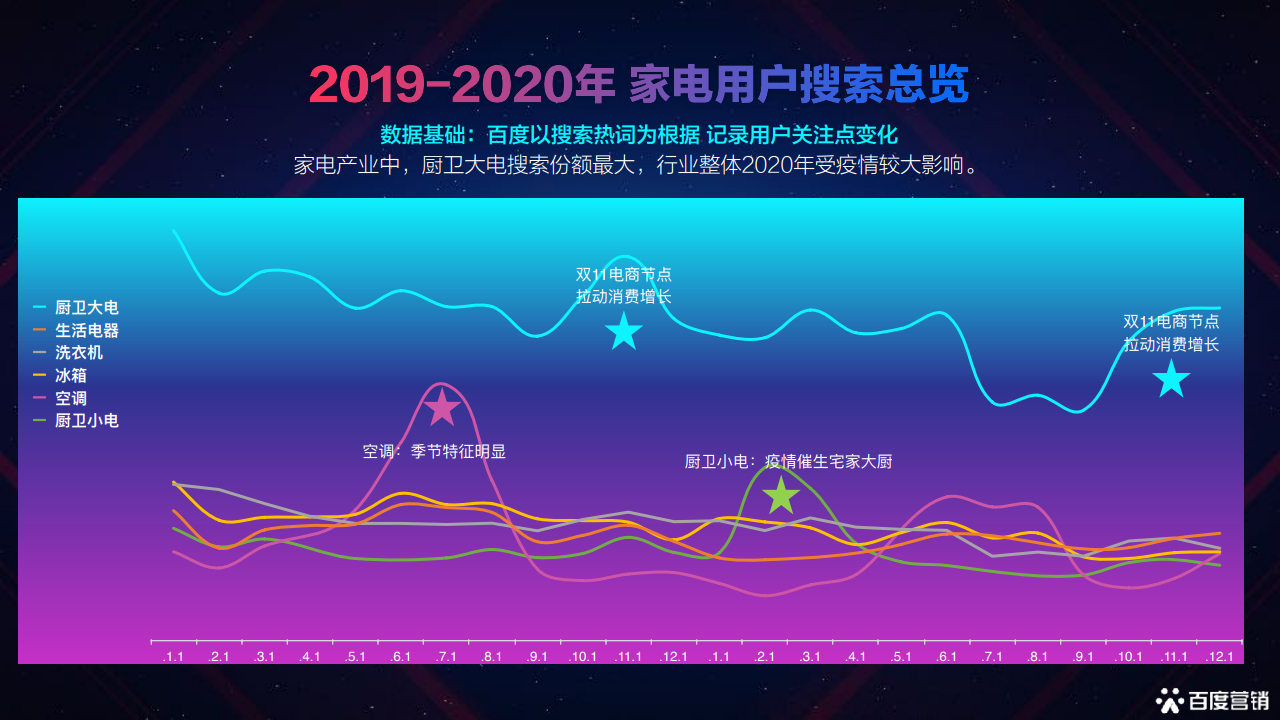 2019-2020年 家电用户搜索总览

数据基础：百度以搜索热词为根据 记录用户关注点变化

家电产业中，厨卫大电搜索份额最大，行业整体2020年受疫情较大影响。

厨卫大电
生活电器
洗衣机
冰箱
空调
厨卫小电

双11电商节点
拉动消费增长

双11电商节点
拉动消费增长

空调：季节特征明显

厨卫小电：疫情催生宅家大厨

.1.1 .2.1 .3.1 .4.1 .5.1 .6.1 .7.1 .8.1 .9.1 .10.1 .11.1 .12.1 .1.1 .2.1 .3.1 .4.1 .5.1 .6.1 .7.1 .8.1 .9.1 .10.1 .11.1 .12.1

百度营销